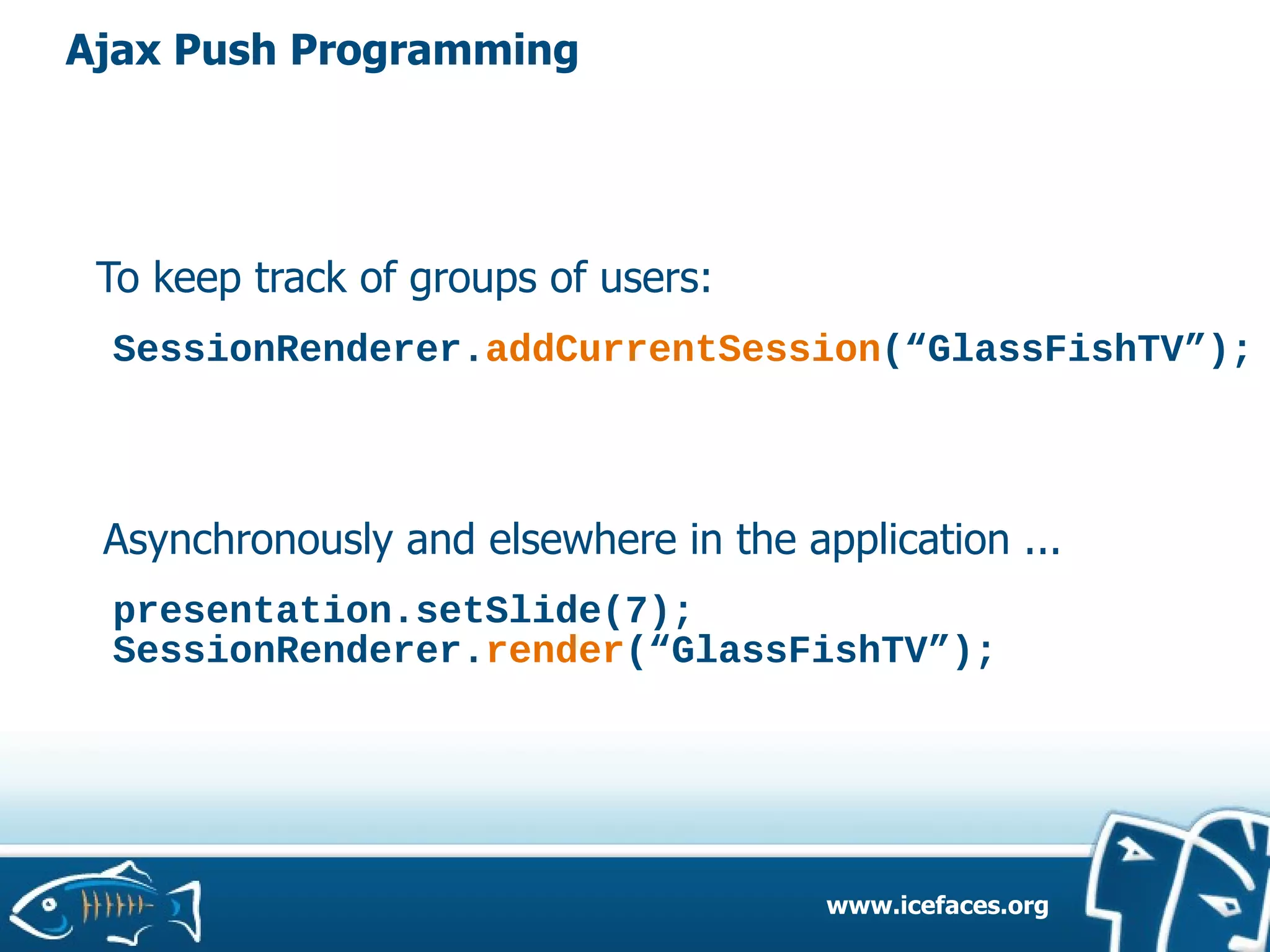 Ajax Push Programming

To keep track of groups of users:

SessionRenderer.addCurrentSession(“GlassFishTV”);

Asynchronously and elsewhere in the application ...

presentation.setSlide(7);
SessionRenderer.render(“GlassFishTV”);

www.icefaces.org